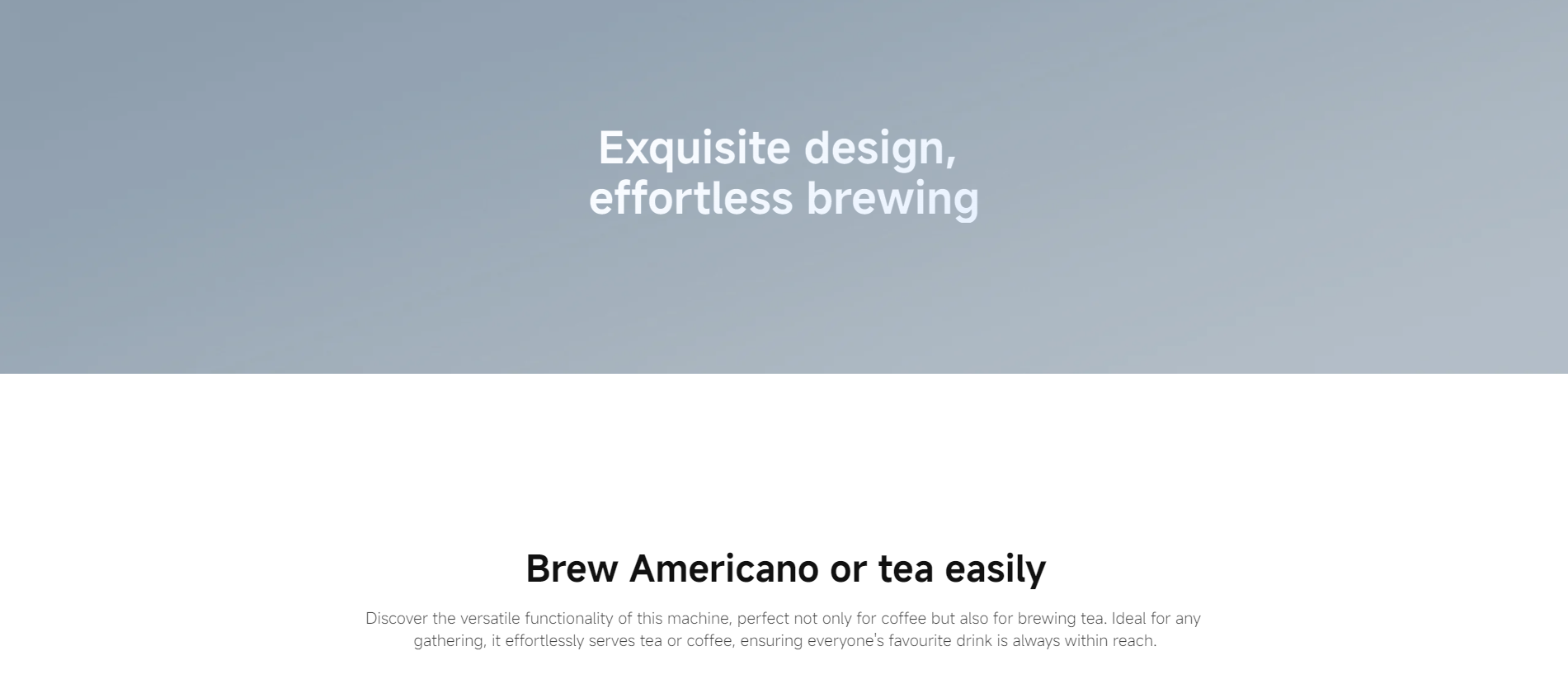 Exquisite design,
effortless brewing

Brew Americano or tea easily

Discover the versatile functionality of this machine, perfect not only for coffee but also for brewing tea. Ideal for any gathering, it effortlessly serves tea or coffee, ensuring everyone's favourite drink is always within reach.